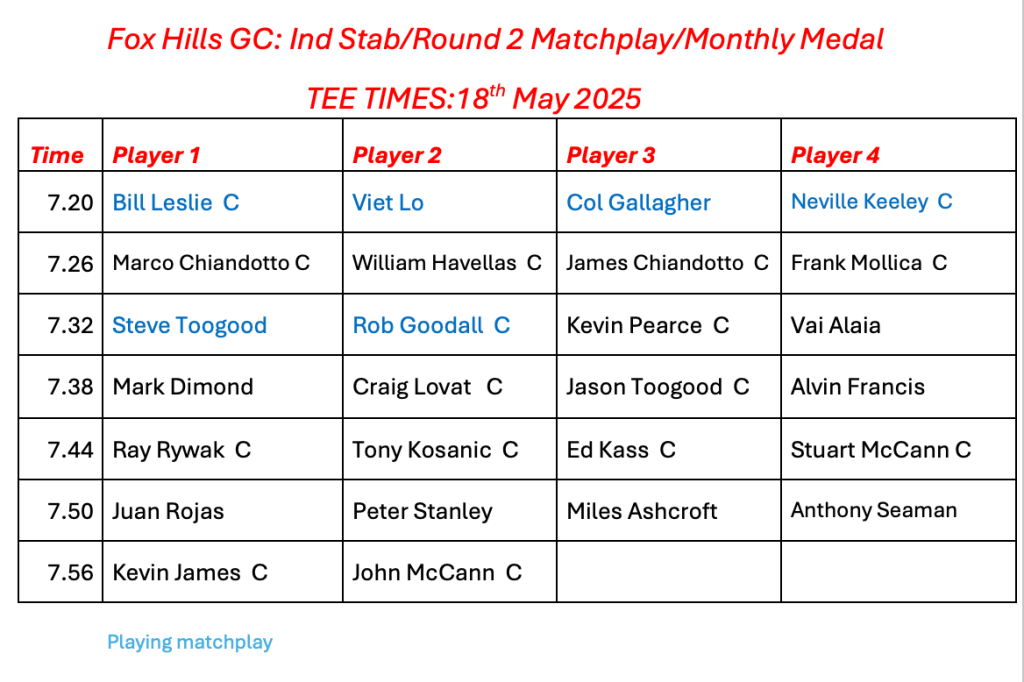 Fox Hills GC: Ind Stab/Round 2 Matchplay/Monthly Medal

TEE TIMES:18$^{th}$ May 2025

| Time | Player 1 | Player 2 | Player 3 | Player 4 |
|---|---|---|---|---|
| 7.20 | Bill Leslie C | Viet Lo | Col Gallagher | Neville Keeley C |
| 7.26 | Marco Chiandotto C | William Havellas C | James Chiandotto C | Frank Mollica C |
| 7.32 | Steve Toogood | Rob Goodall C | Kevin Pearce C | Vai Alaia |
| 7.38 | Mark Dimond | Craig Lovat C | Jason Toogood C | Alvin Francis |
| 7.44 | Ray Rywak C | Tony Kosanic C | Ed Kass C | Stuart McCann C |
| 7.50 | Juan Rojas | Peter Stanley | Miles Ashcroft | Anthony Seaman |
| 7.56 | Kevin James C | John McCann C | | |

Playing matchplay